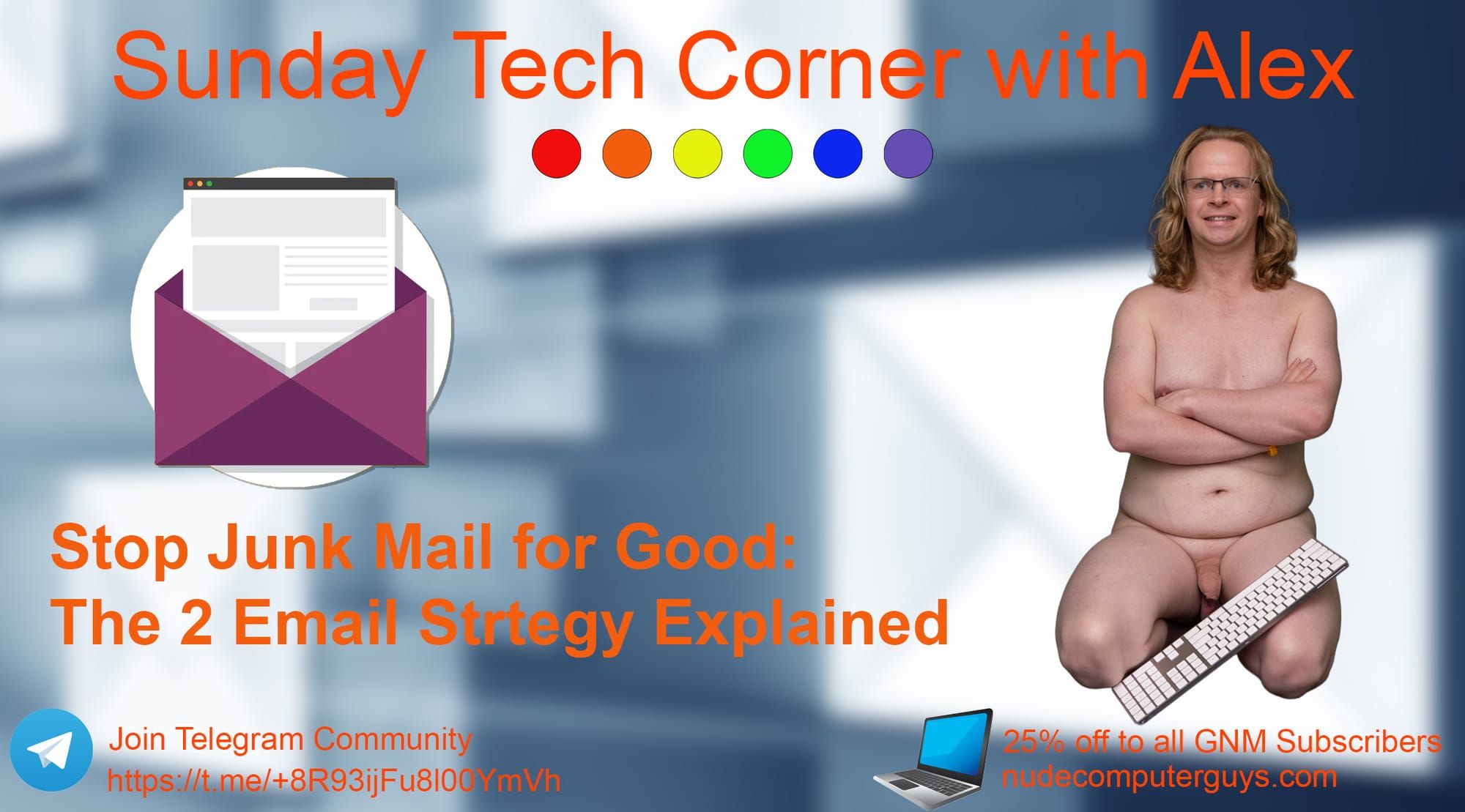 Sunday Tech Corner with Alex

Stop Junk Mail for Good:
The 2 Email Strtegy Explained

Join Telegram Community
https://t.me/+8R93ijFu8l00YmVh

25% off to all GNM Subscribers
nudecomputerguys.com